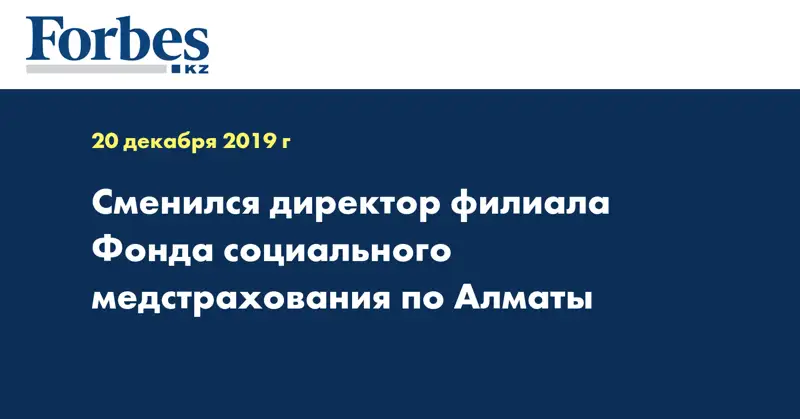 Forbes KZ

20 декабря 2019 г

Сменился директор филиала Фонда социального медстрахования по Алматы